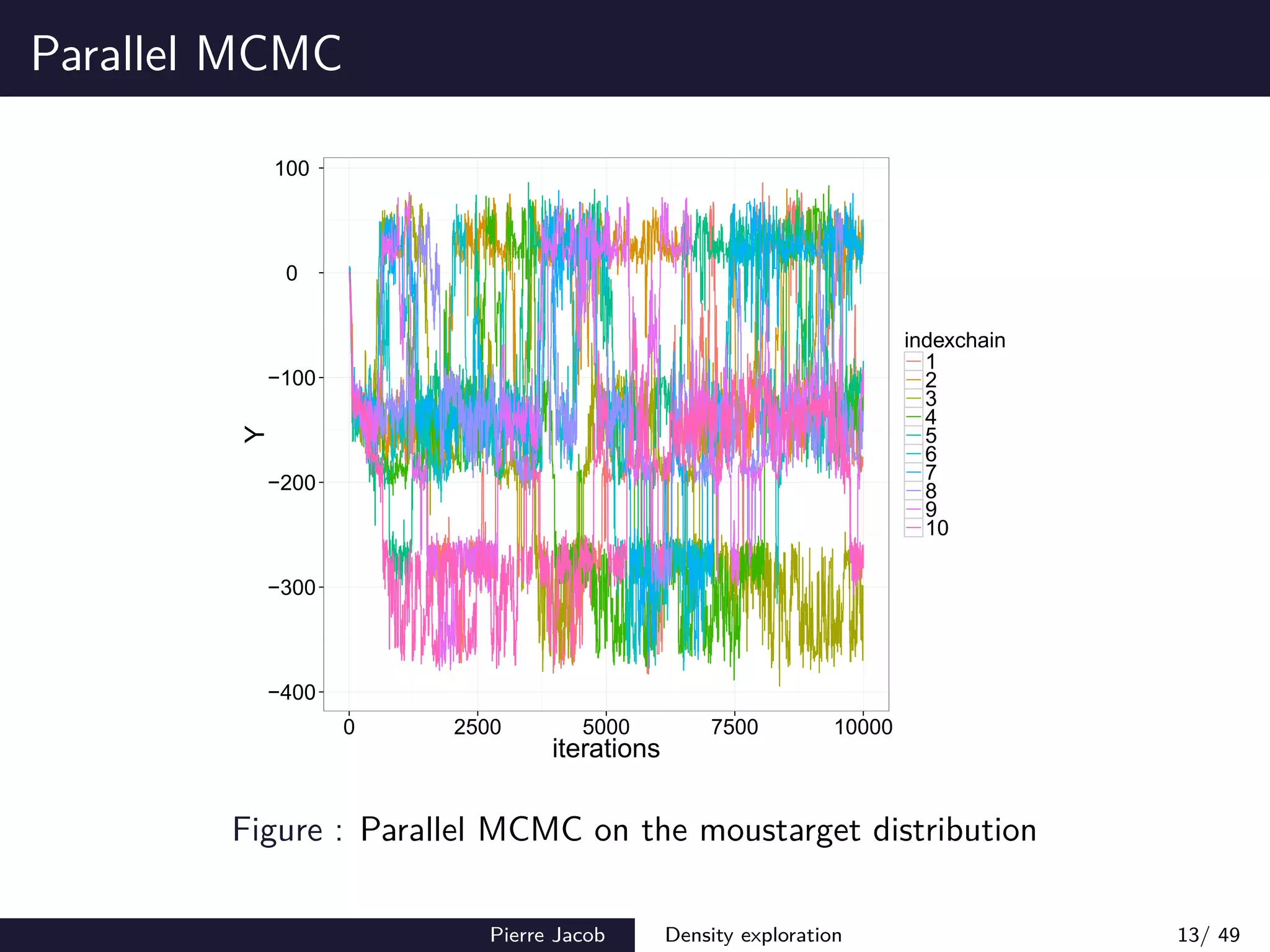 Parallel MCMC

100
0
−100
−200
−300
−400
Y
0
2500
5000
7500
10000
iterations

indexchain
1
2
3
4
5
6
7
8
9
10

Figure : Parallel MCMC on the moustarget distribution

Pierre Jacob
Density exploration
13/ 49